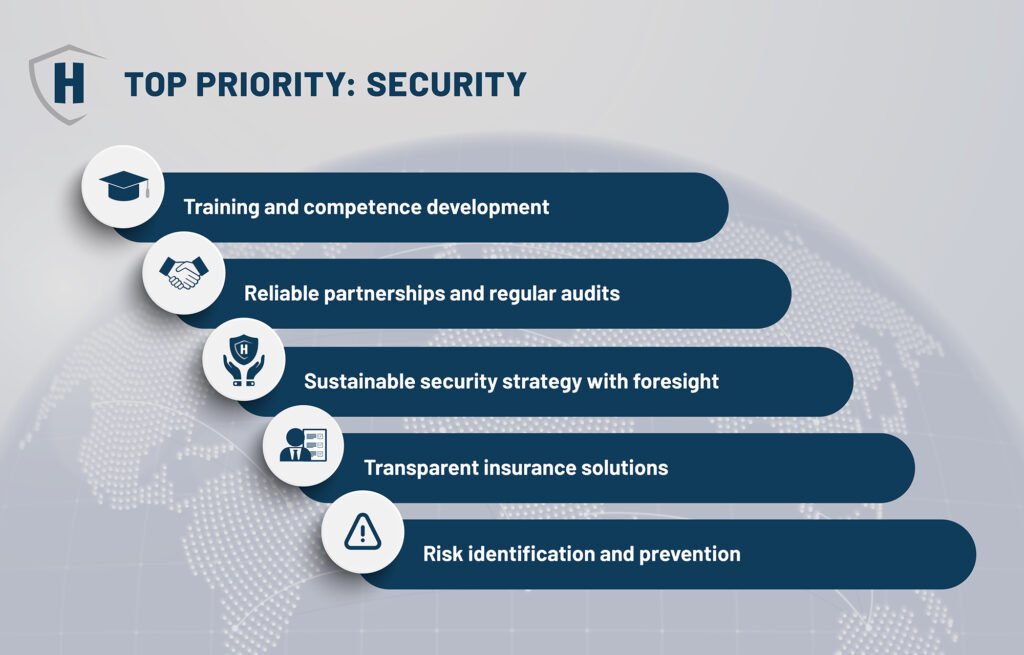 H

TOP PRIORITY: SECURITY

Training and competence development

Reliable partnerships and regular audits

H

Sustainable security strategy with foresight

Transparent insurance solutions

Risk identification and prevention